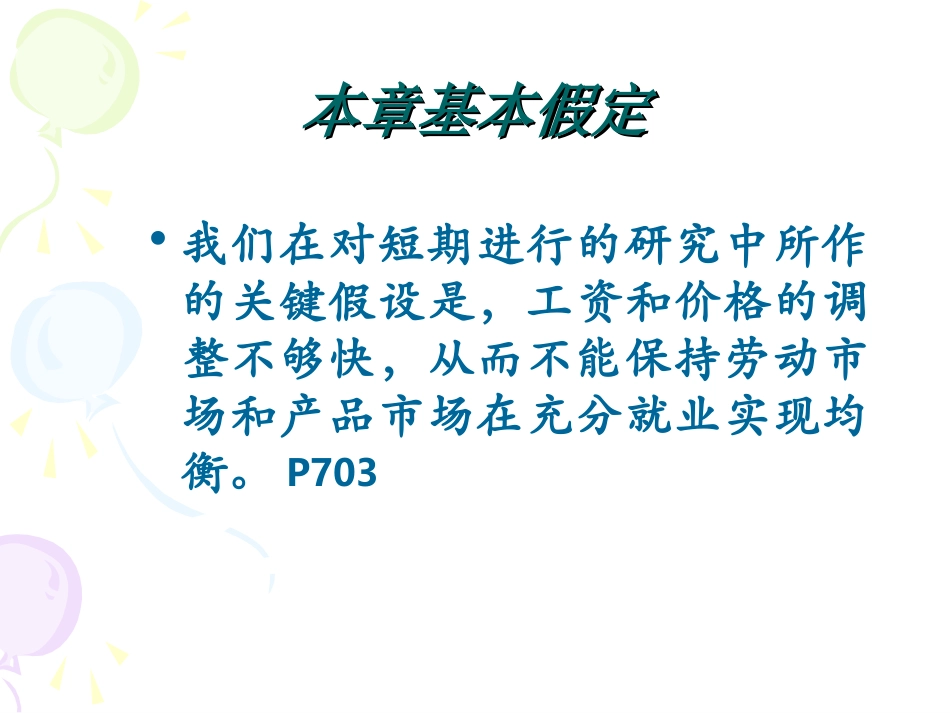 本章基本假定

• 我们在对短期进行的研究中所作的关键假设是，工资和价格的调整不够快，从而不能保持劳动市场和产品市场在充分就业实现均衡。 P703